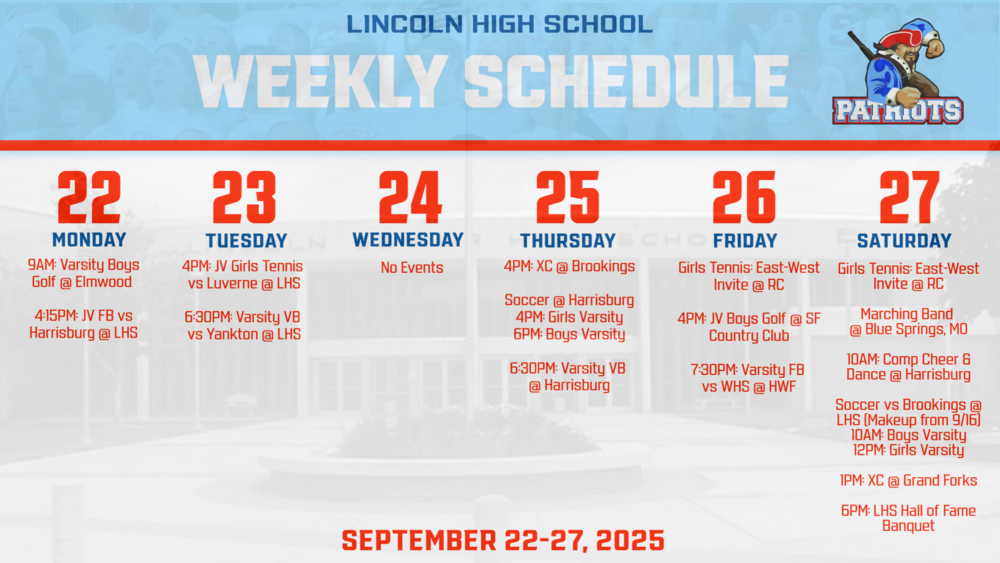 LINCOLN HIGH SCHOOL
WEEKLY SCHEDULE

PATRIOTS

22
MONDAY
9AM: Varsity Boys Golf @ Elmwood

4:15PM: JV FB vs Harrisburg @ LHS

23
TUESDAY
4PM: JV Girls Tennis vs Luverne @ LHS

6:30PM: Varsity VB vs Yankton @ LHS

24
WEDNESDAY
No Events

25
THURSDAY
4PM: XC @ Brookings

Soccer @ Harrisburg
4PM: Girls Varsity
6PM: Boys Varsity

6:30PM: Varsity VB @ Harrisburg

26
FRIDAY
Girls Tennis: East-West Invite @ RC

4PM: JV Boys Golf @ SF Country Club

7:30PM: Varsity FB vs WHS @ HWF

27
SATURDAY
Girls Tennis: East-West Invite @ RC

Marching Band @ Blue Springs, MO

10AM: Comp Cheer & Dance @ Harrisburg

Soccer vs Brookings @ LHS (Makeup from 9/16)
10AM: Boys Varsity
12PM: Girls Varsity

1PM: XC @ Grand Forks

6PM: LHS Hall of Fame Banquet

SEPTEMBER 22-27, 2025